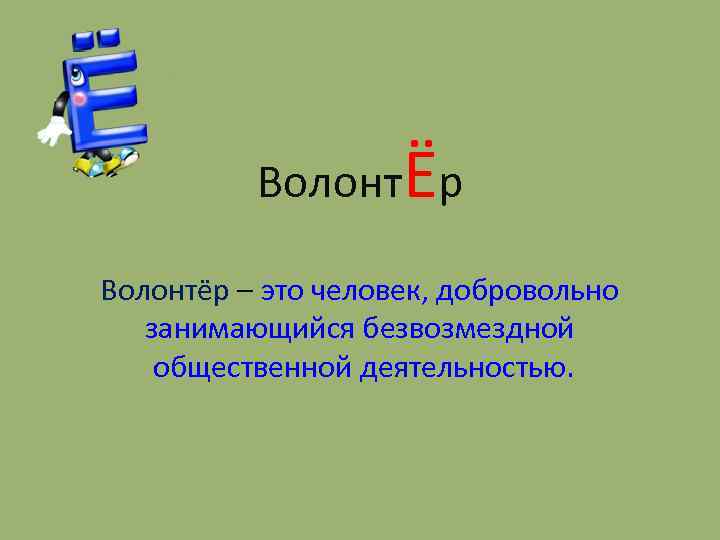 Ё

ВолонтЁр

Волонтёр – это человек, добровольно занимающийся безвозмездной общественной деятельностью.